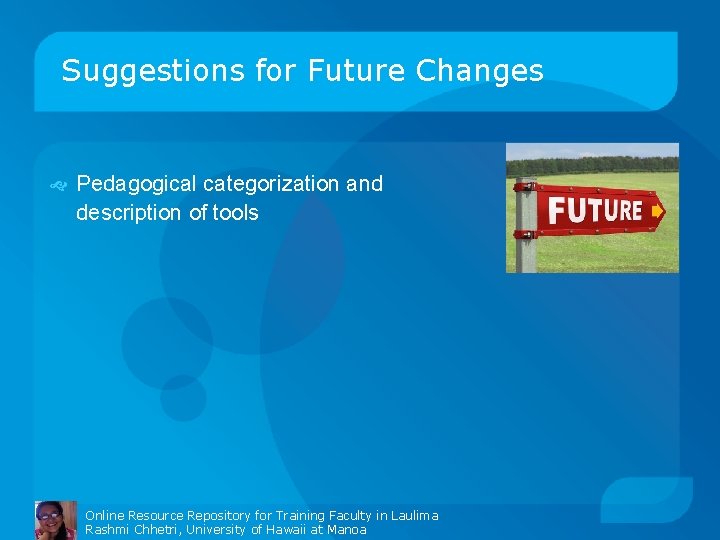 Suggestions for Future Changes

Pedagogical categorization and description of tools

FUTURE

Online Resource Repository for Training Faculty in Laulima
Rashmi Chhetri, University of Hawaii at Manoa